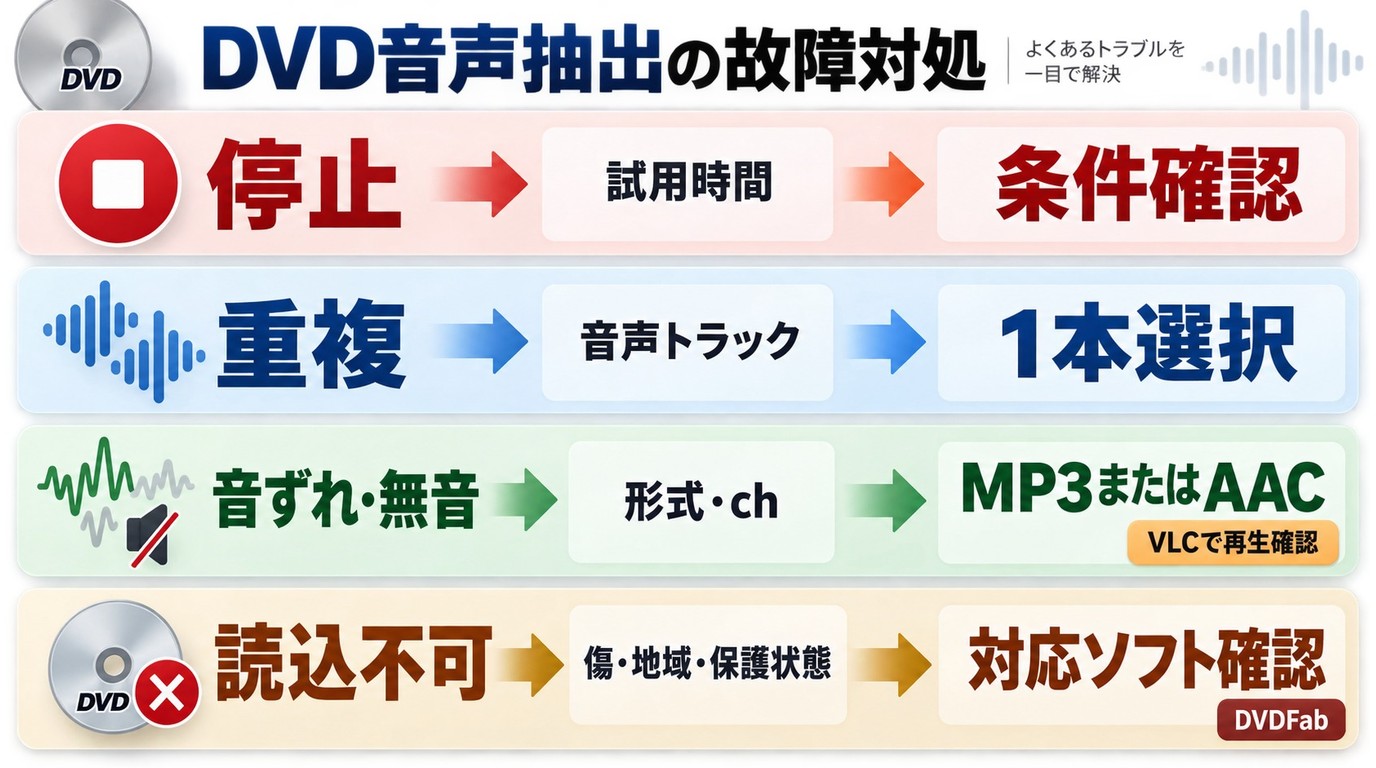 DVD

DVD音声抽出の故障対処

よくあるトラブルを一目で解決

停止 → 試用時間 → 条件確認

重複 → 音声トラック → 1本選択

音ずれ・無音 → 形式・ch → MP3またはAAC

VLCで再生確認

DVD

読込不可 → 傷・地域・保護状態 → 対応ソフト確認

DVDFab